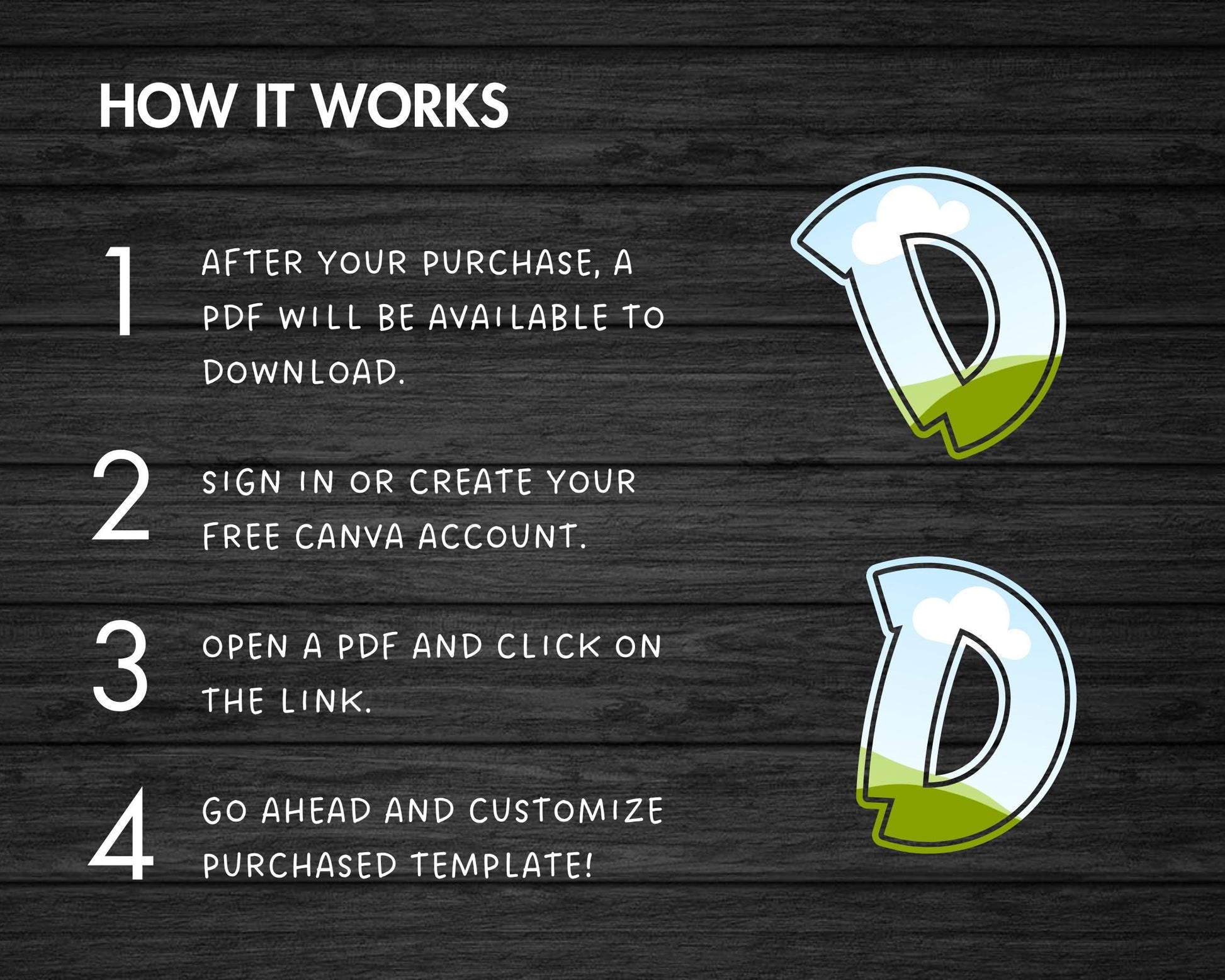 HOW IT WORKS

1 AFTER YOUR PURCHASE, A PDF WILL BE AVAILABLE TO DOWNLOAD.

2 SIGN IN OR CREATE YOUR FREE CANVA ACCOUNT.

3 OPEN A PDF AND CLICK ON THE LINK.

4 GO AHEAD AND CUSTOMIZE PURCHASED TEMPLATE!

D

D